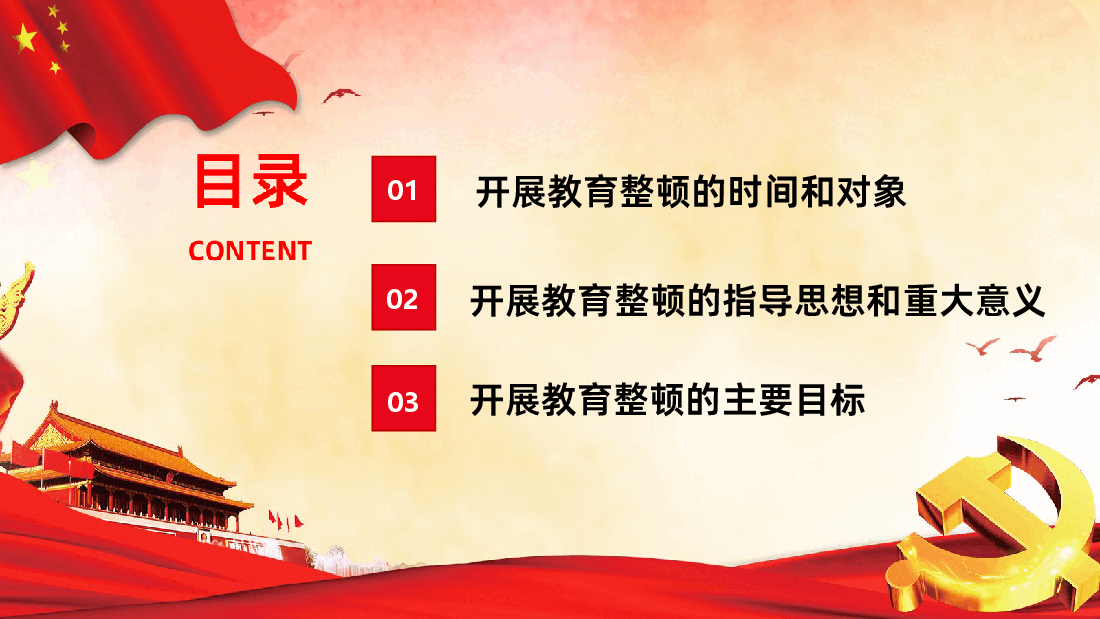 目录

CONTENT

01 开展教育整顿的时间和对象

02 开展教育整顿的指导思想和重大意义

03 开展教育整顿的主要目标